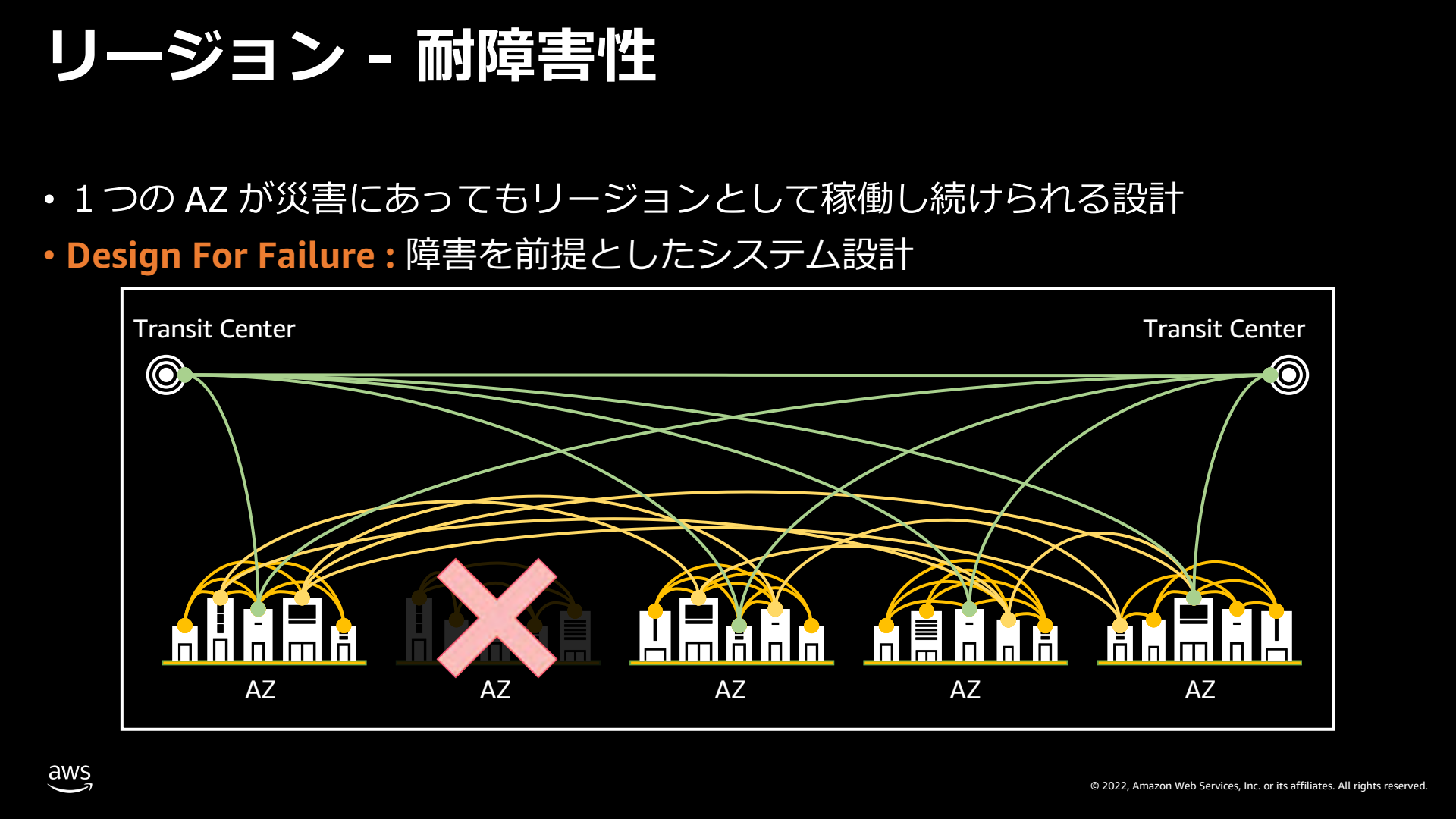 リージョン - 耐障害性

• 1 つの AZ が災害にあってもリージョンとして稼働し続けられる設計
• Design For Failure : 障害を前提としたシステム設計

Transit Center

Transit Center

AZ

AZ

AZ

AZ

AZ

aws

© 2022, Amazon Web Services, Inc. or its affiliates. All rights reserved.